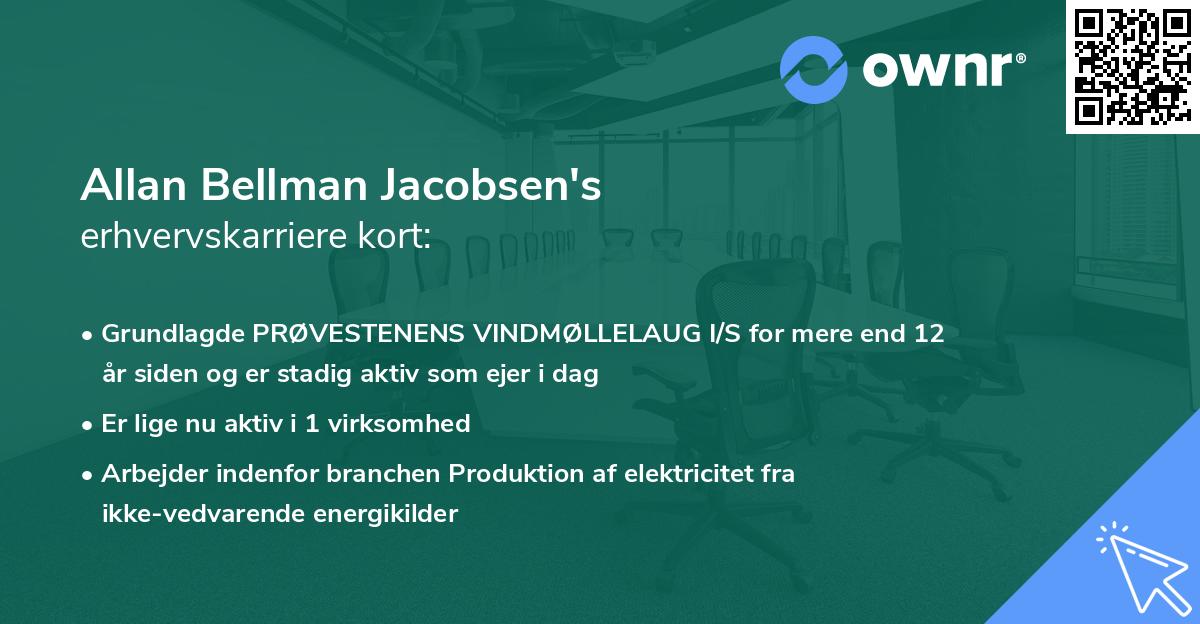 ownr®

Allan Bellman Jacobsen's
erhvervskarriere kort:

• Grundlagde PRØVESTENENS VINDMØLLELAUG I/S for mere end 12 år siden og er stadig aktiv som ejer i dag

• Er lige nu aktiv i 1 virksomhed

• Arbejder indenfor branchen Produktion af elektricitet fra ikke-vedvarende energikilder